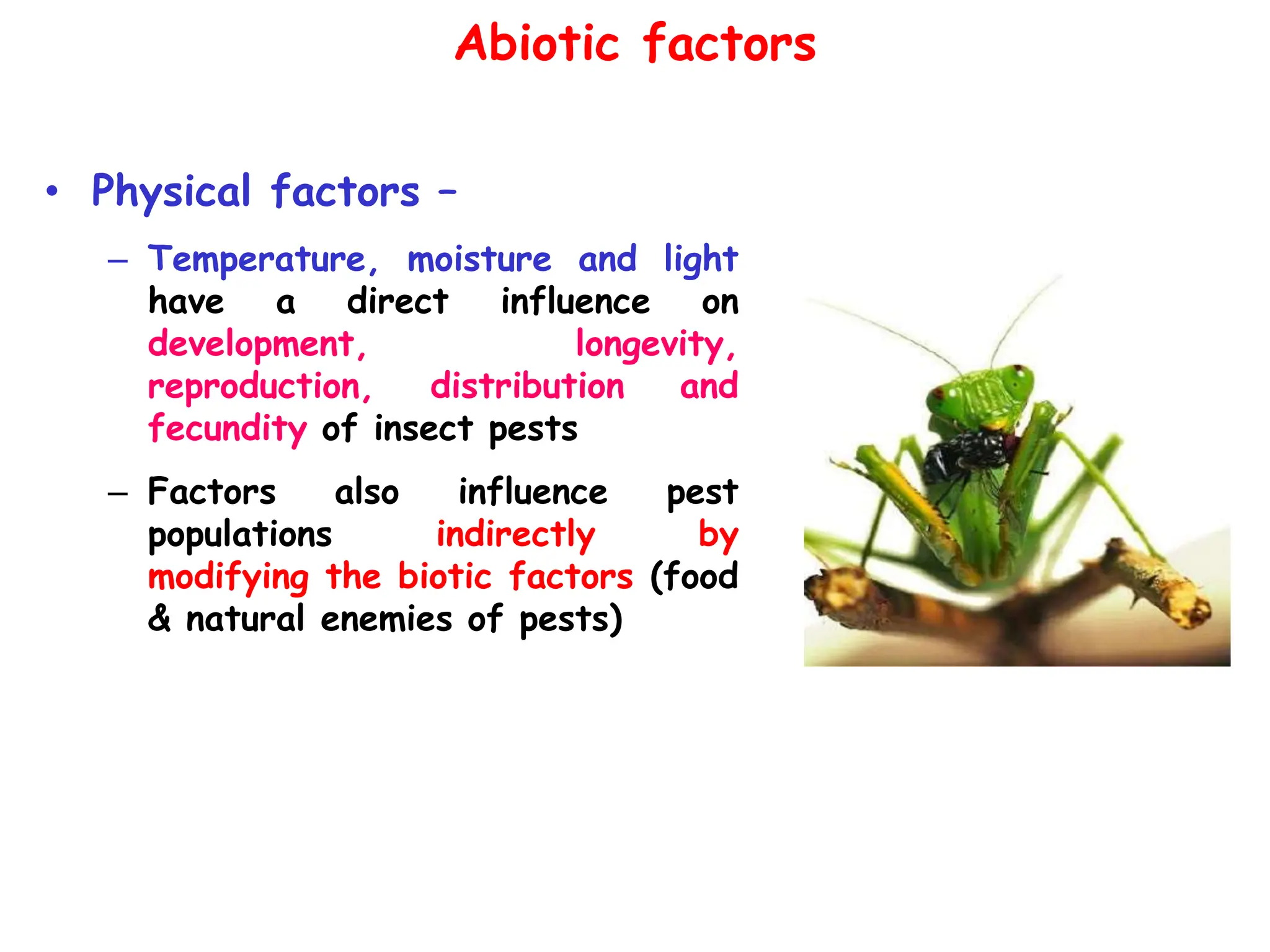 Abiotic factors

• Physical factors –

– Temperature, moisture and light have a direct influence on development, longevity, reproduction, distribution and fecundity of insect pests

– Factors also influence pest populations indirectly by modifying the biotic factors (food & natural enemies of pests)